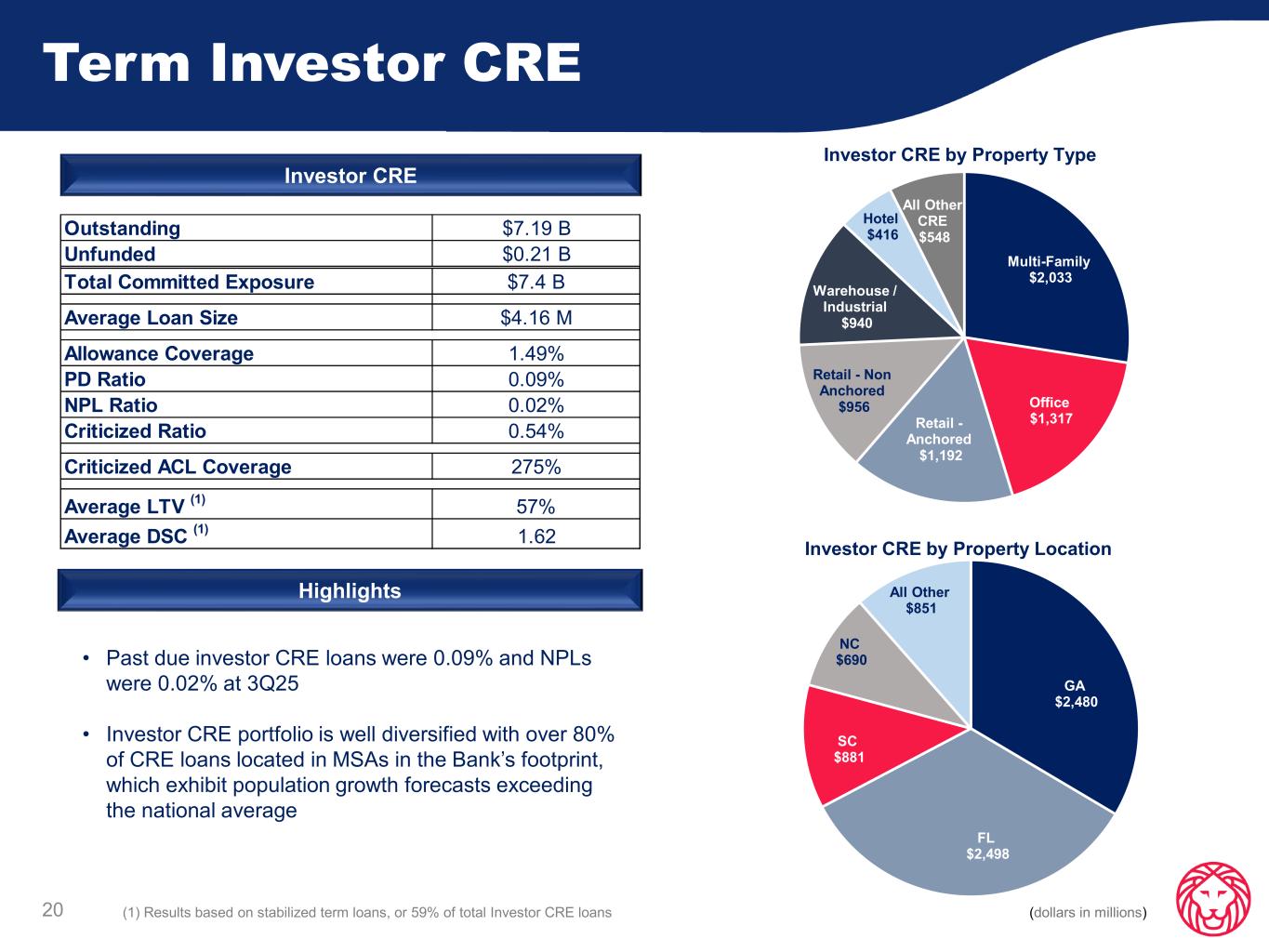 Term Investor CRE

Investor CRE

| Outstanding | $7.19 B |
|---|---|
| Unfunded | $0.21 B |
| Total Committed Exposure | $7.4 B |
| Average Loan Size | $4.16 M |
| Allowance Coverage | 1.49% |
| PD Ratio | 0.09% |
| NPL Ratio | 0.02% |
| Criticized Ratio | 0.54% |
| Criticized ACL Coverage | 275% |
| Average LTV $^{(1)}$ | 57% |
| Average DSC $^{(1)}$ | 1.62 |

Highlights

• Past due investor CRE loans were 0.09% and NPLs were 0.02% at 3Q25

• Investor CRE portfolio is well diversified with over 80% of CRE loans located in MSAs in the Bank's footprint, which exhibit population growth forecasts exceeding the national average

Investor CRE by Property Type

Multi-Family $2,033
Office $1,317
Retail - Anchored $1,192
Retail - Non Anchored $956
Warehouse / Industrial $940
Hotel $416
All Other CRE $548

Investor CRE by Property Location

GA $2,480
FL $2,498
SC $881
NC $690
All Other $851

20

(1) Results based on stabilized term loans, or 59% of total Investor CRE loans

(dollars in millions)